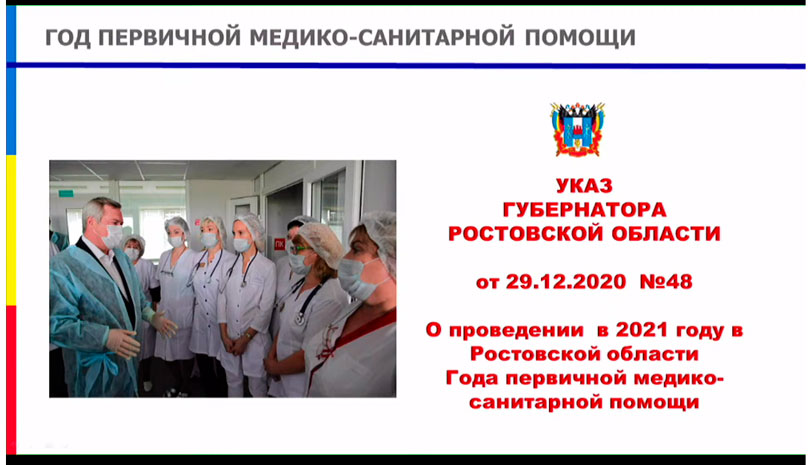 ГОД ПЕРВИЧНОЙ МЕДИКО-САНИТАРНОЙ ПОМОЩИ

УКАЗ
ГУБЕРНАТОРА
РОСТОВСКОЙ ОБЛАСТИ

от 29.12.2020 №48

О проведении в 2021 году в Ростовской области Года первичной медико-санитарной помощи